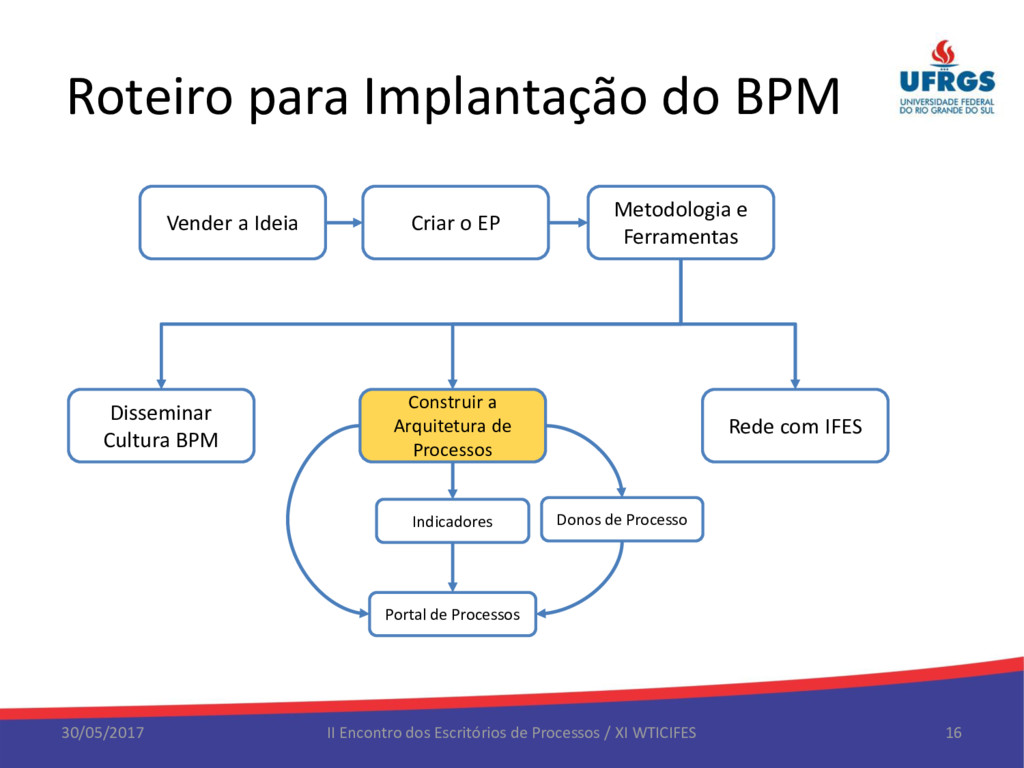 Roteiro para Implantação do BPM

UFRGS
UNIVERSIDADE FEDERAL DO RIO GRANDE DO SUL

Vender a Ideia

Criar o EP

Metodologia e Ferramentas

Disseminar Cultura BPM

Construir a Arquitetura de Processos

Rede com IFES

Indicadores

Donos de Processo

Portal de Processos

30/05/2017

II Encontro dos Escritórios de Processos / XI WTICIFES

16